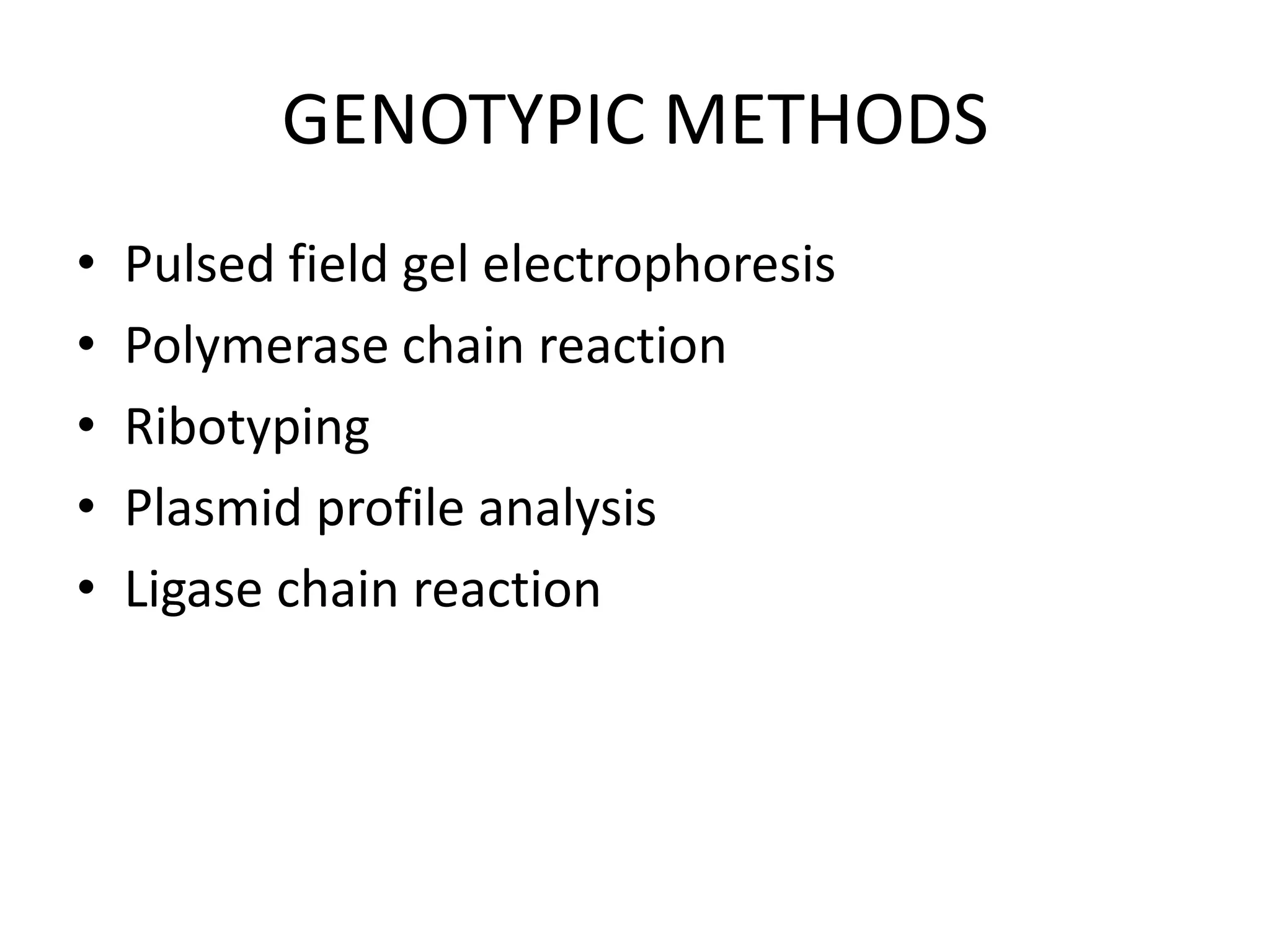 GENOTYPIC METHODS

• Pulsed field gel electrophoresis
• Polymerase chain reaction
• Ribotyping
• Plasmid profile analysis
• Ligase chain reaction